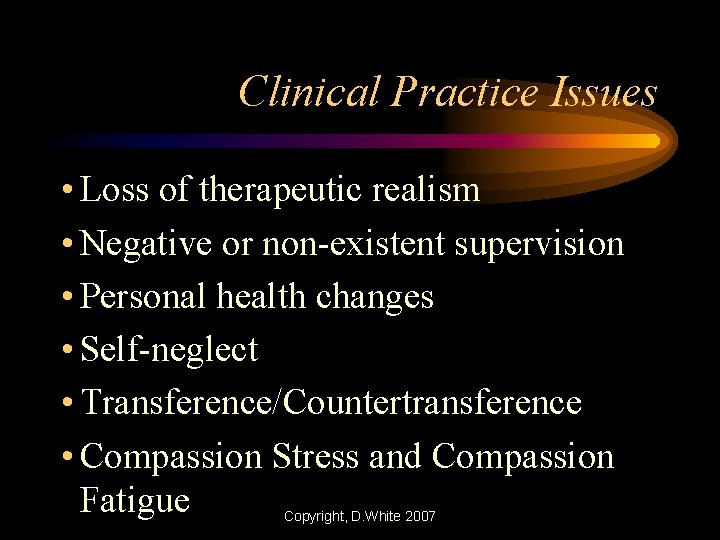 Clinical Practice Issues

• Loss of therapeutic realism
• Negative or non-existent supervision
• Personal health changes
• Self-neglect
• Transference/Countertransference
• Compassion Stress and Compassion Fatigue

Copyright, D.White 2007